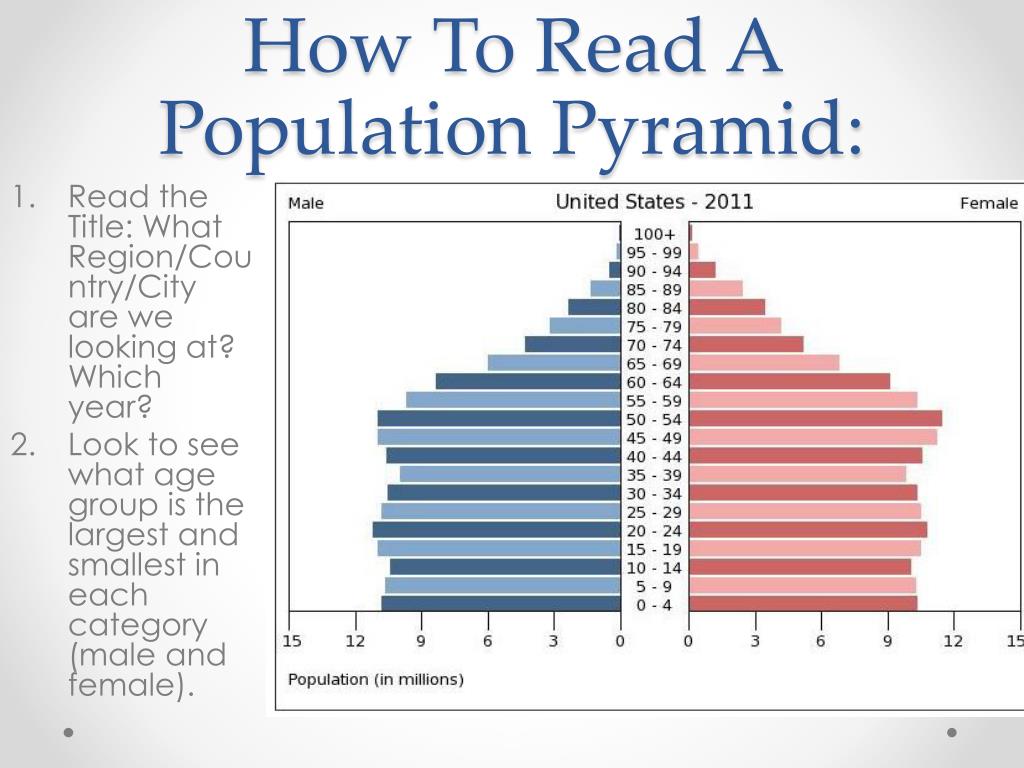 How To Read A Population Pyramid:

1. Read the Title: What Region/Country/City are we looking at? Which year?
2. Look to see what age group is the largest and smallest in each category (male and female).

Male

United States - 2011

Female

100+
95 - 99
90 - 94
85 - 89
80 - 84
75 - 79
70 - 74
65 - 69
60 - 64
55 - 59
50 - 54
45 - 49
40 - 44
35 - 39
30 - 34
25 - 29
20 - 24
15 - 19
10 - 14
5 - 9
0 - 4

15 12 9 6 3 0 0 3 6 9 12 15

Population (in millions)